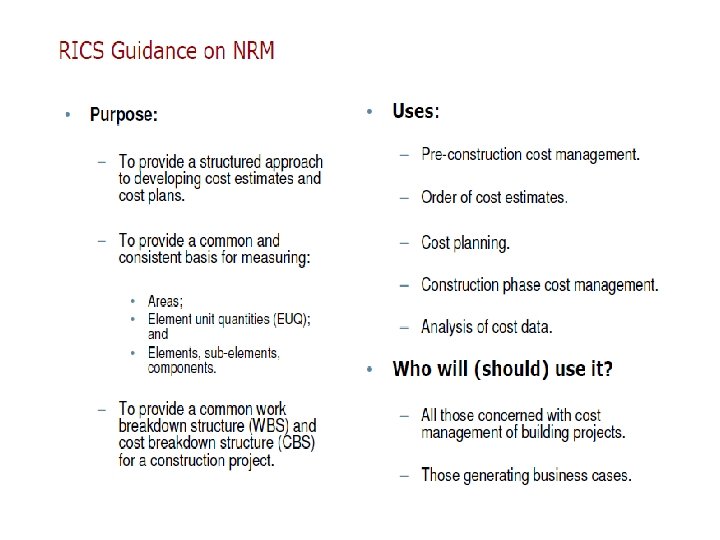 RICS Guidance on NRM

• Purpose:

– To provide a structured approach to developing cost estimates and cost plans.

– To provide a common and consistent basis for measuring:

• Areas;
• Element unit quantities (EUQ); and
• Elements, sub-elements, components.

– To provide a common work breakdown structure (WBS) and cost breakdown structure (CBS) for a construction project.

• Uses:

– Pre-construction cost management.

– Order of cost estimates.

– Cost planning.

– Construction phase cost management.

– Analysis of cost data.

• Who will (should) use it?

– All those concerned with cost management of building projects.

– Those generating business cases.